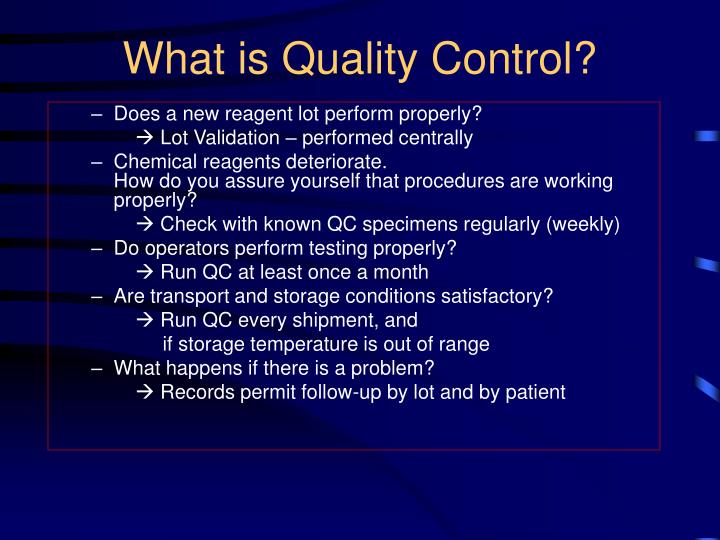 What is Quality Control?

– Does a new reagent lot perform properly?
→ Lot Validation – performed centrally
– Chemical reagents deteriorate.
How do you assure yourself that procedures are working properly?
→ Check with known QC specimens regularly (weekly)
– Do operators perform testing properly?
→ Run QC at least once a month
– Are transport and storage conditions satisfactory?
→ Run QC every shipment, and
if storage temperature is out of range
– What happens if there is a problem?
→ Records permit follow-up by lot and by patient